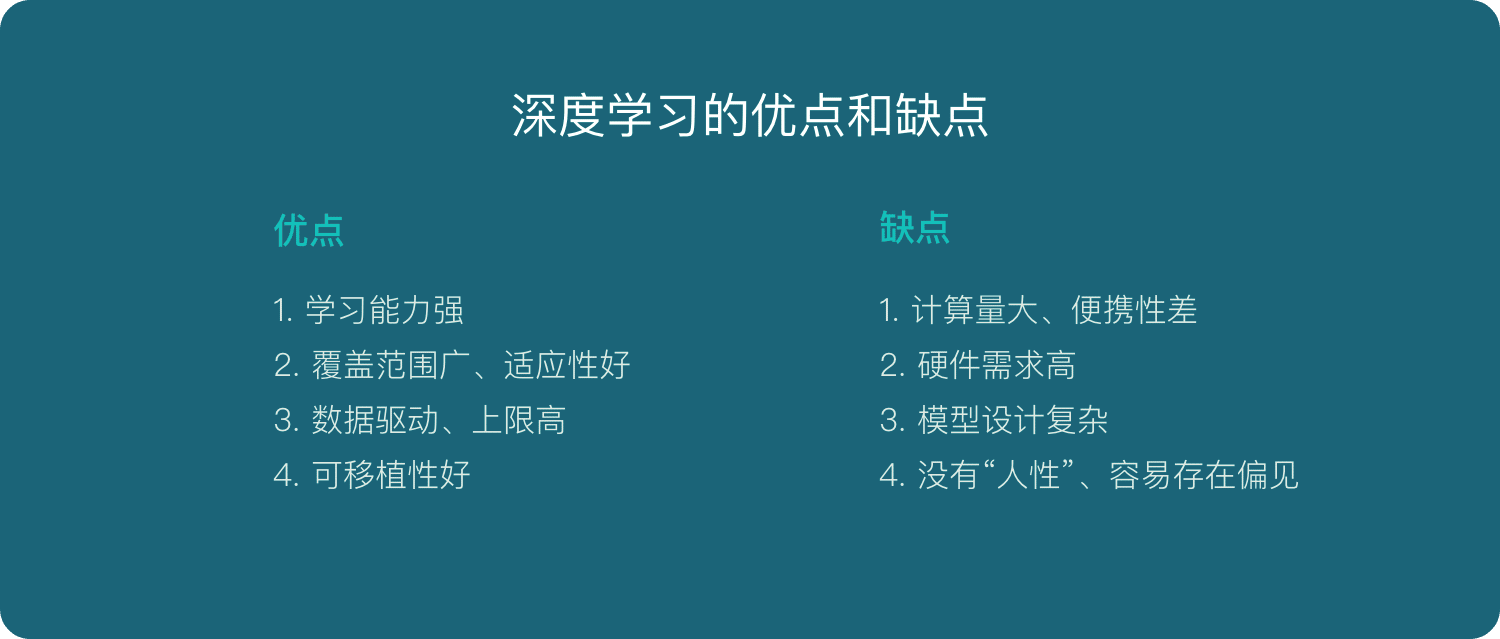 深度学习的优点和缺点

优点

1. 学习能力强
2. 覆盖范围广、适应性好
3. 数据驱动、上限高
4. 可移植性好

缺点

1. 计算量大、便携性差
2. 硬件需求高
3. 模型设计复杂
4. 没有“人性”、容易存在偏见